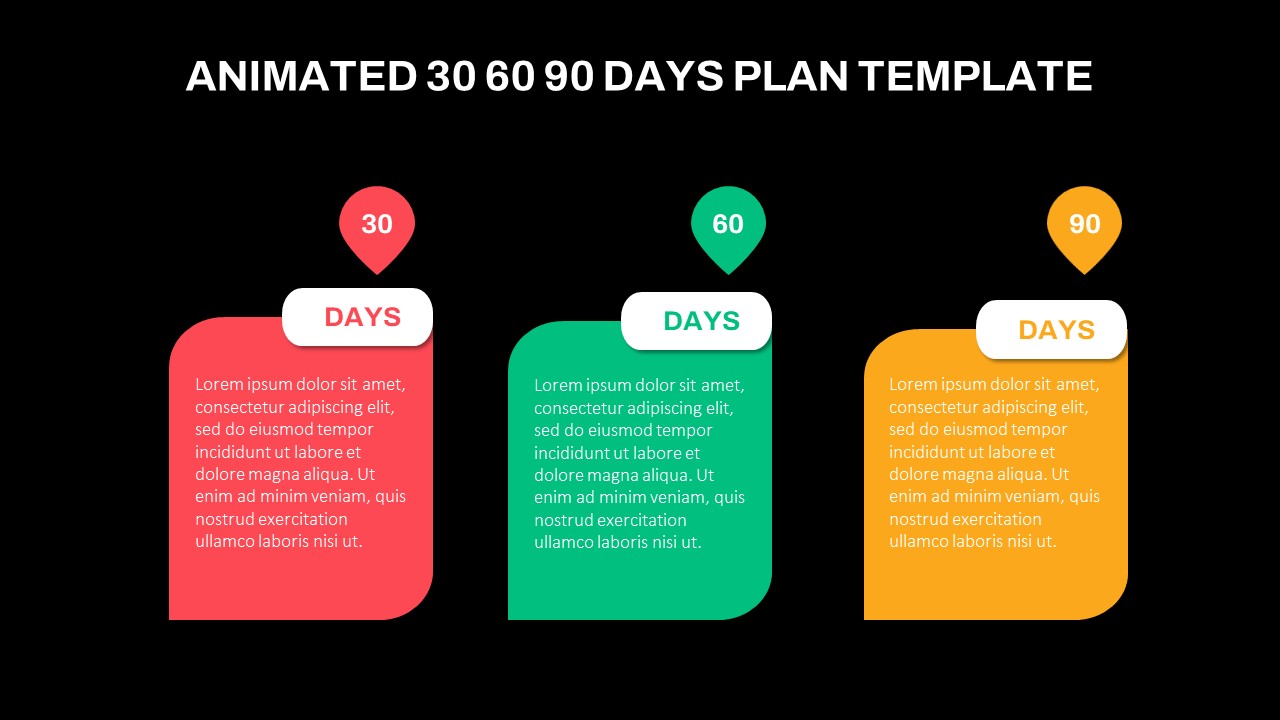 ANIMATED 30 60 90 DAYS PLAN TEMPLATE

30

DAYS

Lorem ipsum dolor sit amet, consectetur adipiscing elit, sed do eiusmod tempor incididunt ut labore et dolore magna aliqua. Ut enim ad minim veniam, quis nostrud exercitation ullamco laboris nisi ut.

60

DAYS

Lorem ipsum dolor sit amet, consectetur adipiscing elit, sed do eiusmod tempor incididunt ut labore et dolore magna aliqua. Ut enim ad minim veniam, quis nostrud exercitation ullamco laboris nisi ut.

90

DAYS

Lorem ipsum dolor sit amet, consectetur adipiscing elit, sed do eiusmod tempor incididunt ut labore et dolore magna aliqua. Ut enim ad minim veniam, quis nostrud exercitation ullamco laboris nisi ut.